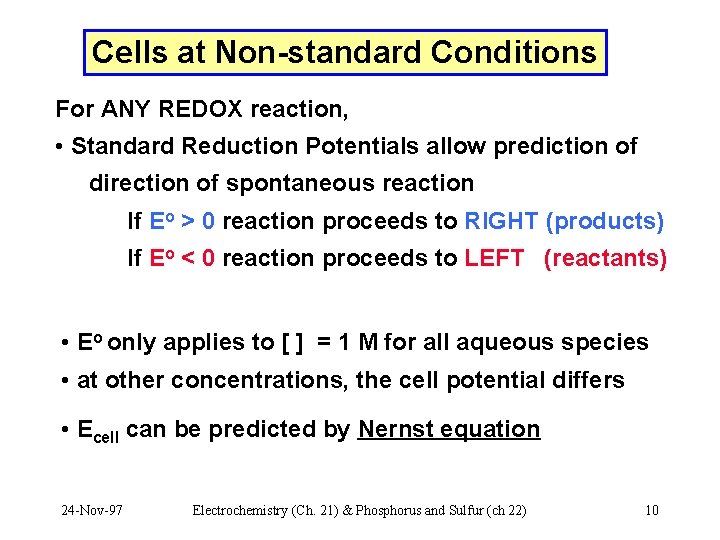 Cells at Non-standard Conditions

For ANY REDOX reaction,

• Standard Reduction Potentials allow prediction of direction of spontaneous reaction

If $E^o > 0$ reaction proceeds to RIGHT (products)

If $E^o < 0$ reaction proceeds to LEFT (reactants)

• $E^o$ only applies to [ ] = 1 M for all aqueous species

• at other concentrations, the cell potential differs

• $E_{cell}$ can be predicted by Nernst equation

24-Nov-97 Electrochemistry (Ch. 21) & Phosphorus and Sulfur (ch 22) 10